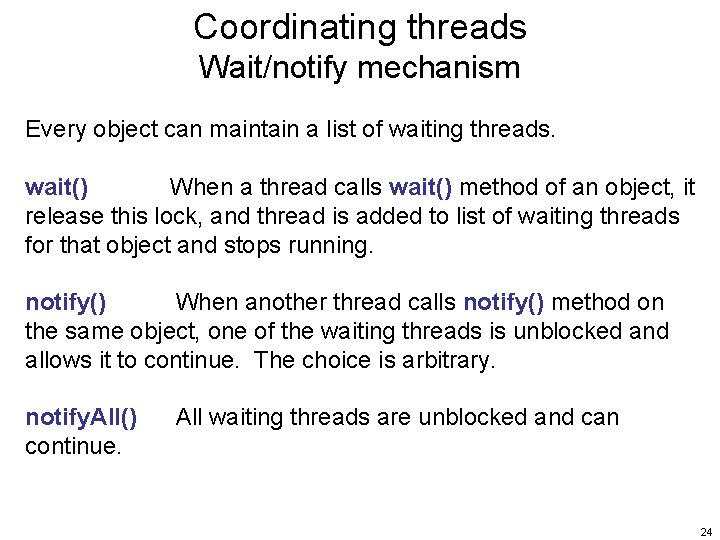 Coordinating threads
Wait/notify mechanism

Every object can maintain a list of waiting threads.

wait() When a thread calls wait() method of an object, it release this lock, and thread is added to list of waiting threads for that object and stops running.

notify() When another thread calls notify() method on the same object, one of the waiting threads is unblocked and allows it to continue. The choice is arbitrary.

notifyAll() All waiting threads are unblocked and can continue.

24